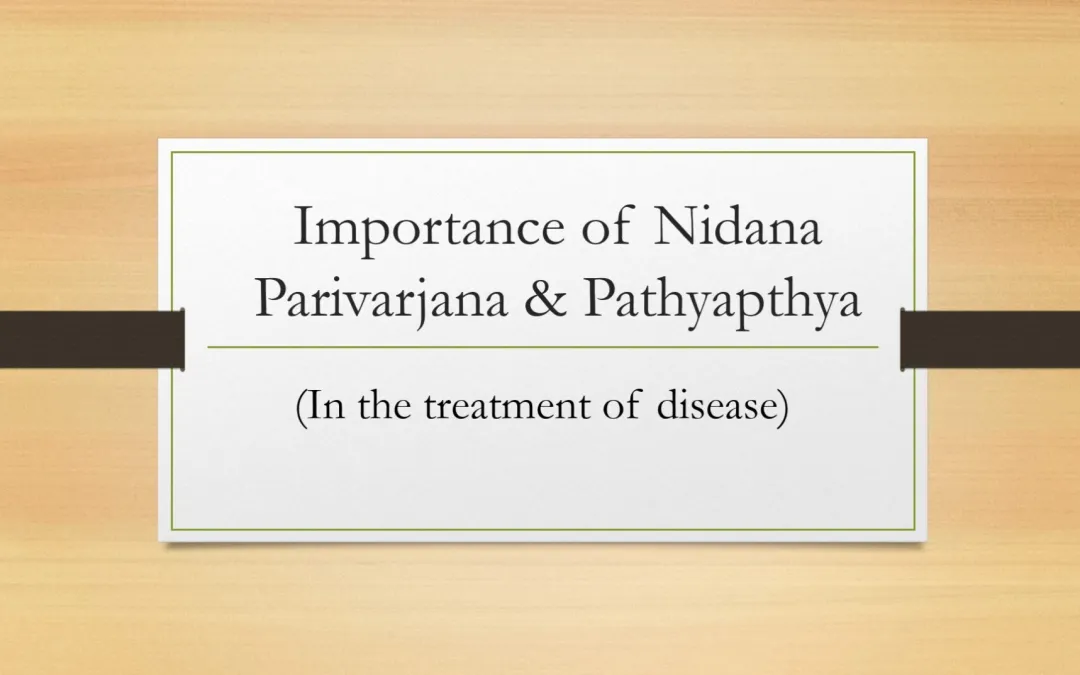 Importance of Nidana Parivarjana & Pathyapthya

(In the treatment of disease)